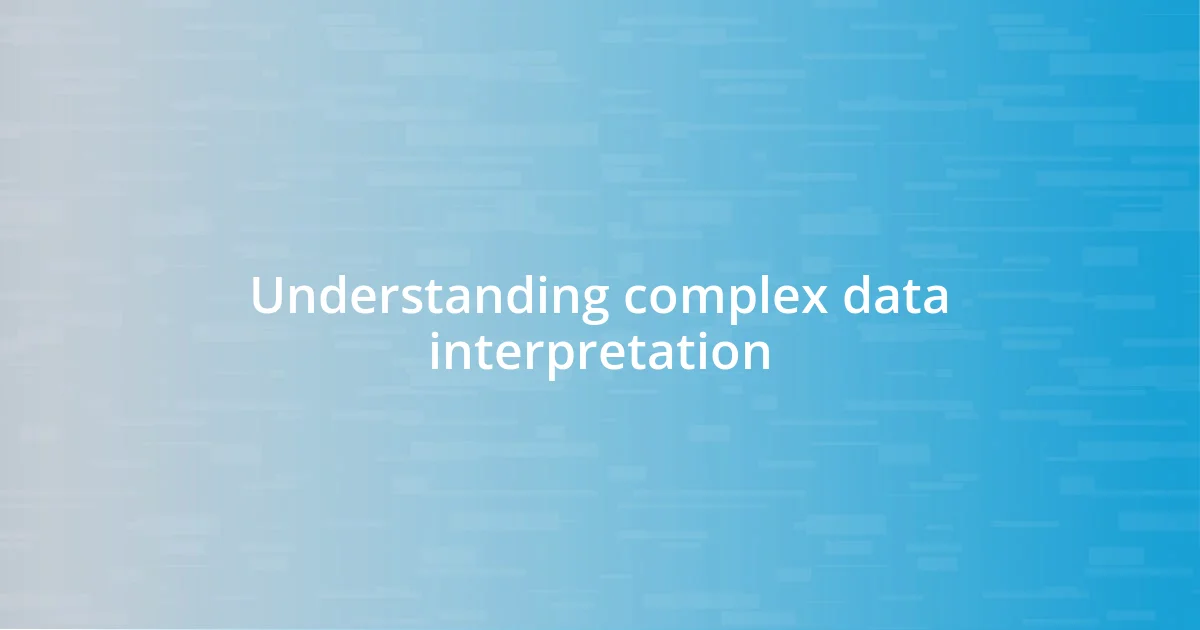 Understanding complex data interpretation